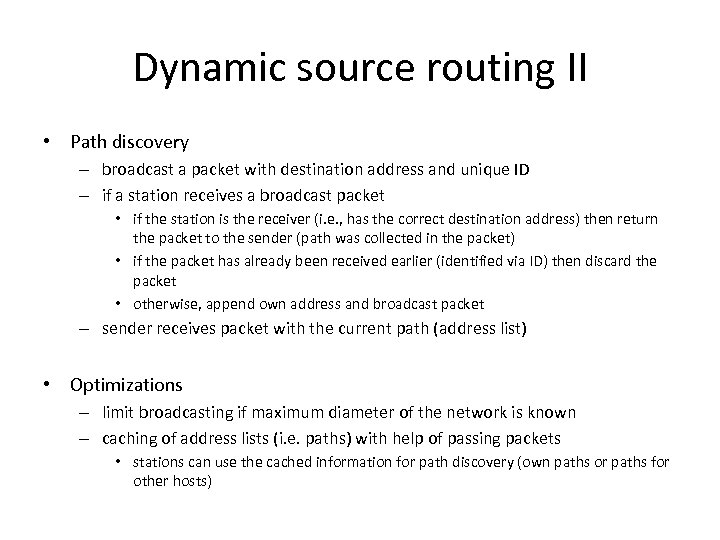 Dynamic source routing II

• Path discovery
– broadcast a packet with destination address and unique ID
– if a station receives a broadcast packet
• if the station is the receiver (i.e., has the correct destination address) then return the packet to the sender (path was collected in the packet)
• if the packet has already been received earlier (identified via ID) then discard the packet
• otherwise, append own address and broadcast packet
– sender receives packet with the current path (address list)

• Optimizations
– limit broadcasting if maximum diameter of the network is known
– caching of address lists (i.e. paths) with help of passing packets
• stations can use the cached information for path discovery (own paths or paths for other hosts)